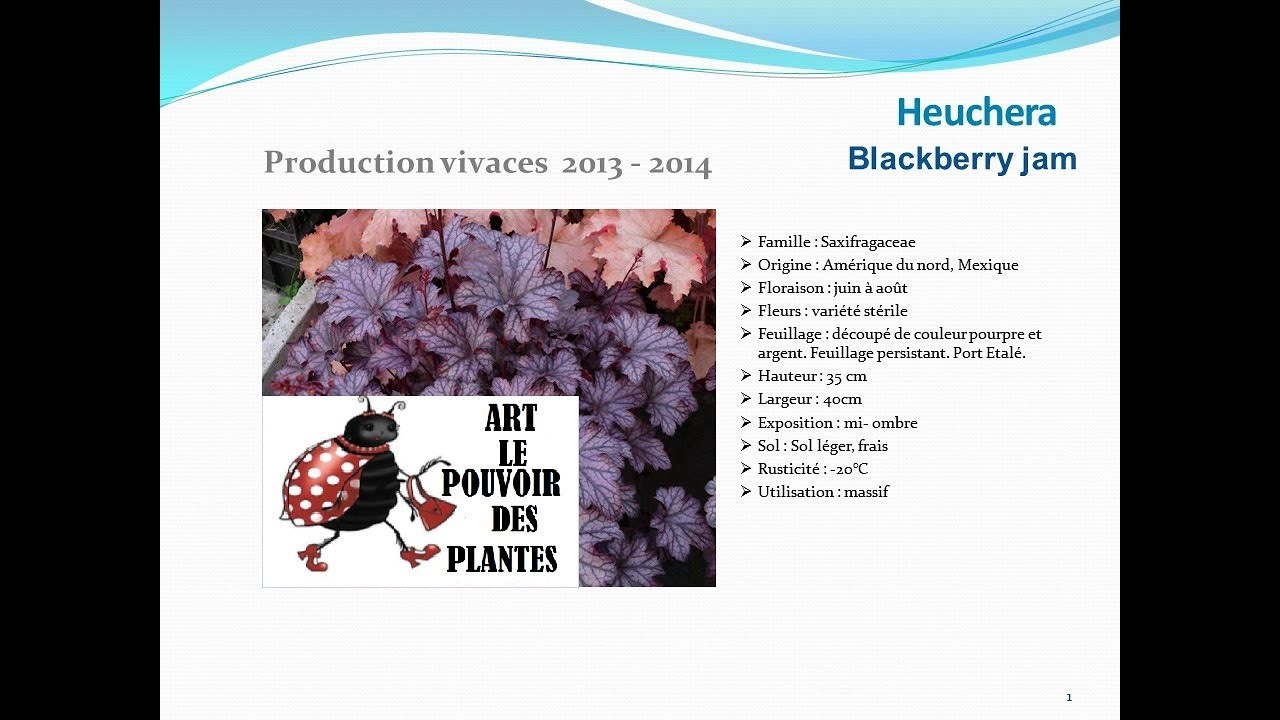 Heuchera
Blackberry jam

Production vivaces 2013 - 2014

ART
LE
POUVOIR
DES
PLANTES

➢ Famille : Saxifragaceae
➢ Origine : Amérique du nord, Mexique
➢ Floraison : juin à août
➢ Fleurs : variété stérile
➢ Feuillage : découpé de couleur pourpre et argent. Feuillage persistant. Port Etalé.
➢ Hauteur : 35 cm
➢ Largeur : 40cm
➢ Exposition : mi- ombre
➢ Sol : Sol léger, frais
➢ Rusticité : -20°C
➢ Utilisation : massif

1